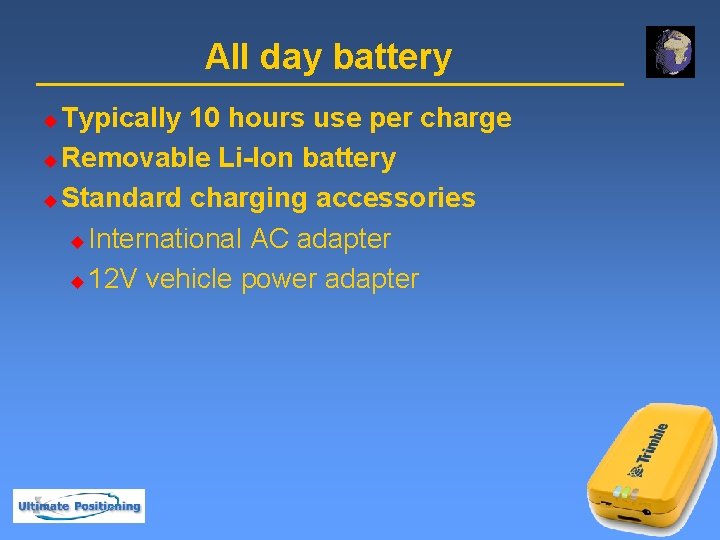 All day battery

Typically 10 hours use per charge
Removable Li-Ion battery
Standard charging accessories
International AC adapter
12V vehicle power adapter

Ultimate Positioning

Trimble